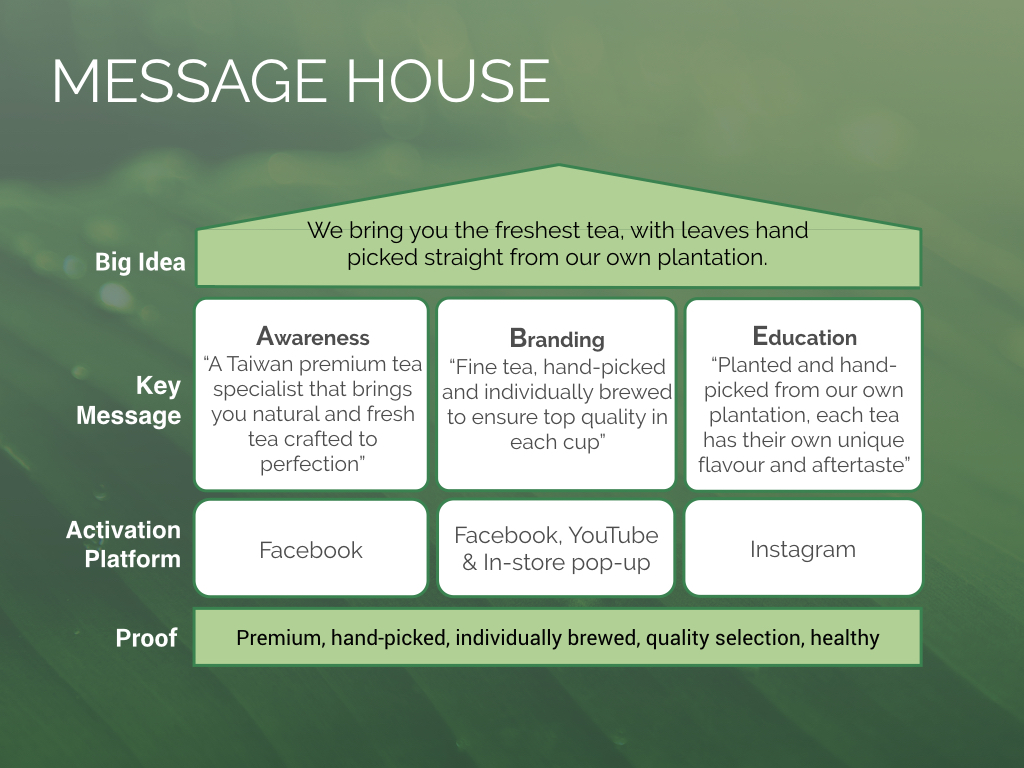 MESSAGE HOUSE

Big Idea

We bring you the freshest tea, with leaves hand picked straight from our own plantation.

Key Message

Awareness
“A Taiwan premium tea specialist that brings you natural and fresh tea crafted to perfection”

Branding
“Fine tea, hand-picked and individually brewed to ensure top quality in each cup”

Education
“Planted and hand-picked from our own plantation, each tea has their own unique flavour and aftertaste”

Activation Platform

Facebook

Facebook, YouTube & In-store pop-up

Instagram

Proof

Premium, hand-picked, individually brewed, quality selection, healthy